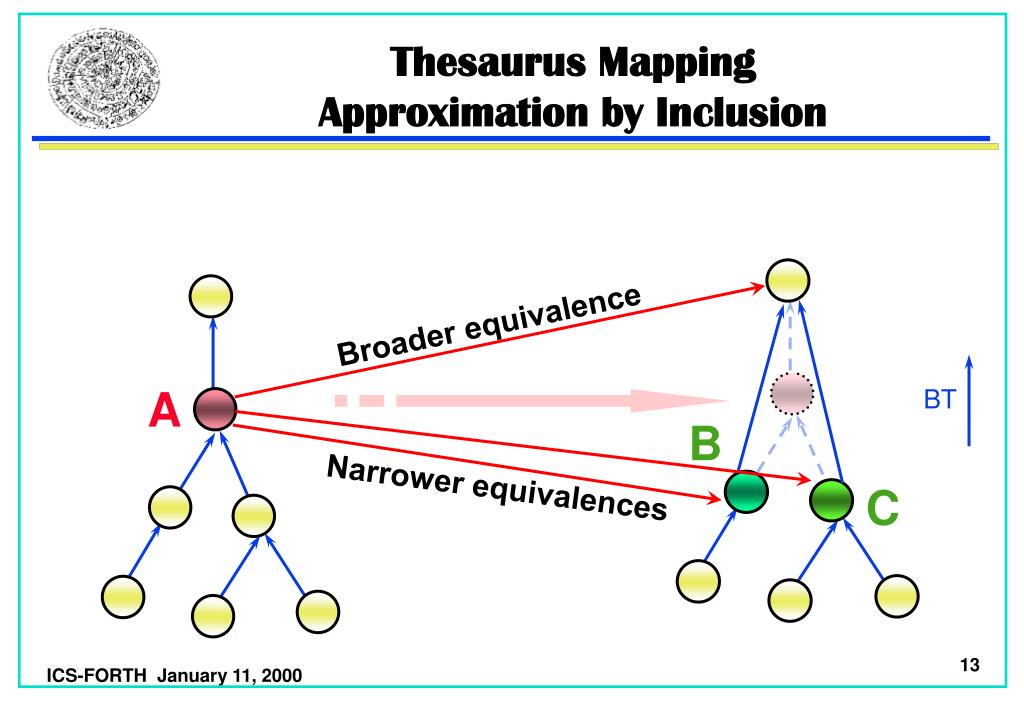 Thesaurus Mapping
Approximation by Inclusion

Broader equivalence

A

BT

B

Narrower equivalences

C

ICS-FORTH January 11, 2000

13